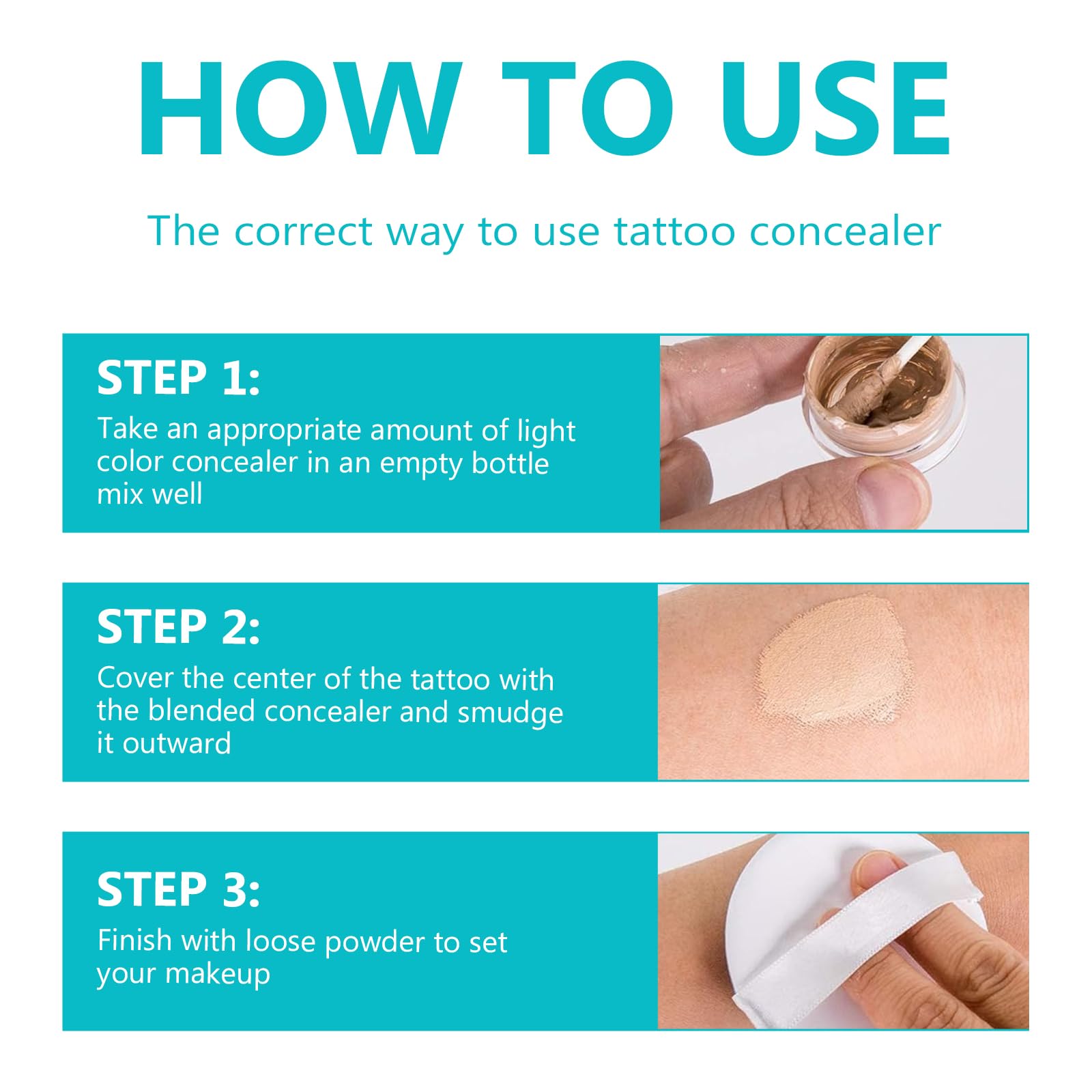 HOW TO USE

The correct way to use tattoo concealer

STEP 1:
Take an appropriate amount of light color concealer in an empty bottle mix well

STEP 2:
Cover the center of the tattoo with the blended concealer and smudge it outward

STEP 3:
Finish with loose powder to set your makeup